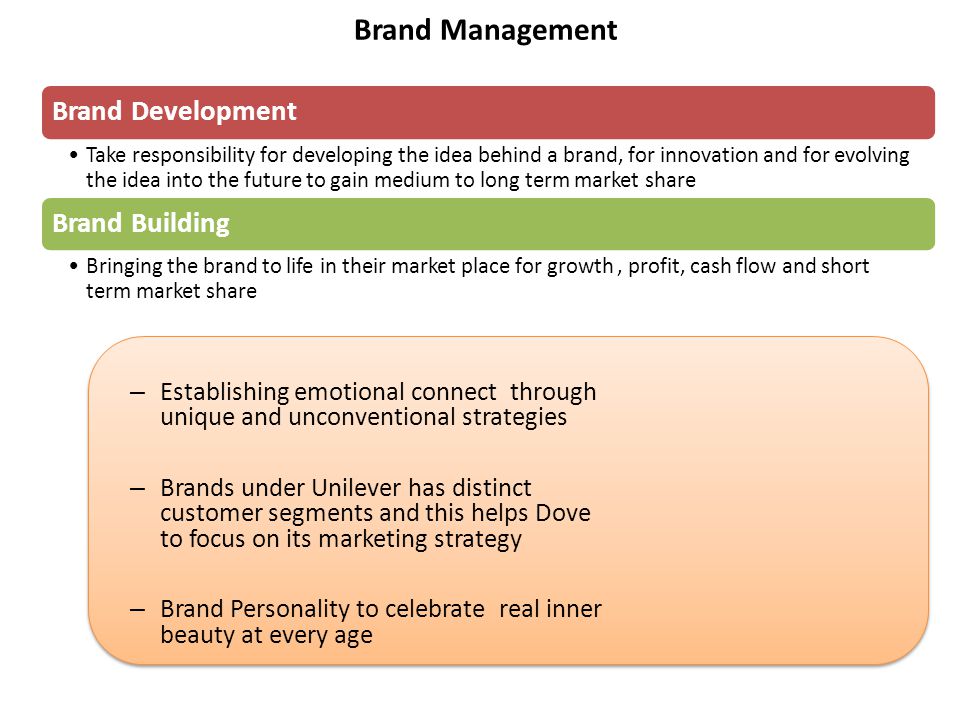 Brand Management

Brand Development

• Take responsibility for developing the idea behind a brand, for innovation and for evolving the idea into the future to gain medium to long term market share

Brand Building

• Bringing the brand to life in their market place for growth , profit, cash flow and short term market share

– Establishing emotional connect through unique and unconventional strategies

– Brands under Unilever has distinct customer segments and this helps Dove to focus on its marketing strategy

– Brand Personality to celebrate real inner beauty at every age